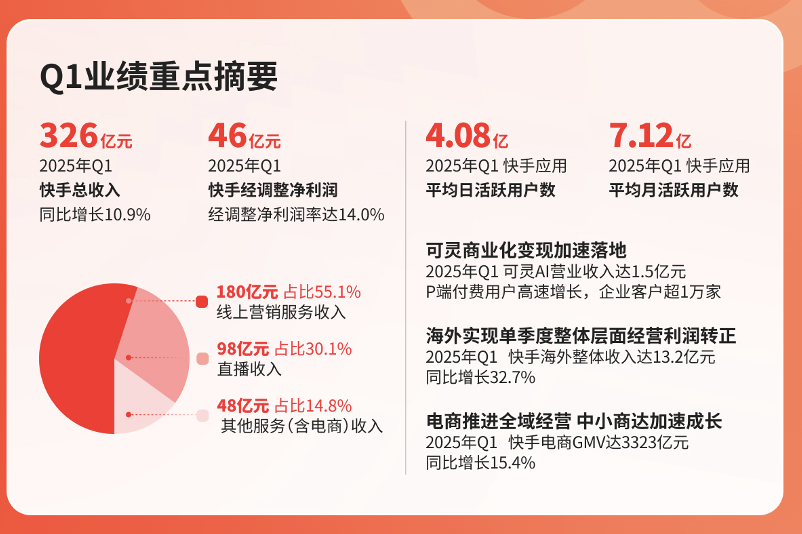 Q1业绩重点摘要

326亿元
2025年Q1
快手总收入
同比增长10.9%

46亿元
2025年Q1
快手经调整净利润
经调整净利润率达14.0%

180亿元 占比55.1%
线上营销服务收入

98亿元 占比30.1%
直播收入

48亿元 占比14.8%
其他服务（含电商）收入

4.08亿
2025年Q1 快手应用
平均日活跃用户数

7.12亿
2025年Q1 快手应用
平均月活跃用户数

可灵商业化变现加速落地
2025年Q1 可灵AI营业收入达1.5亿元
P端付费用户高速增长，企业客户超1万家

海外实现单季度整体层面经营利润转正
2025年Q1 快手海外整体收入达13.2亿元
同比增长32.7%

电商推进全域经营 中小商达加速成长
2025年Q1 快手电商GMV达3323亿元
同比增长15.4%